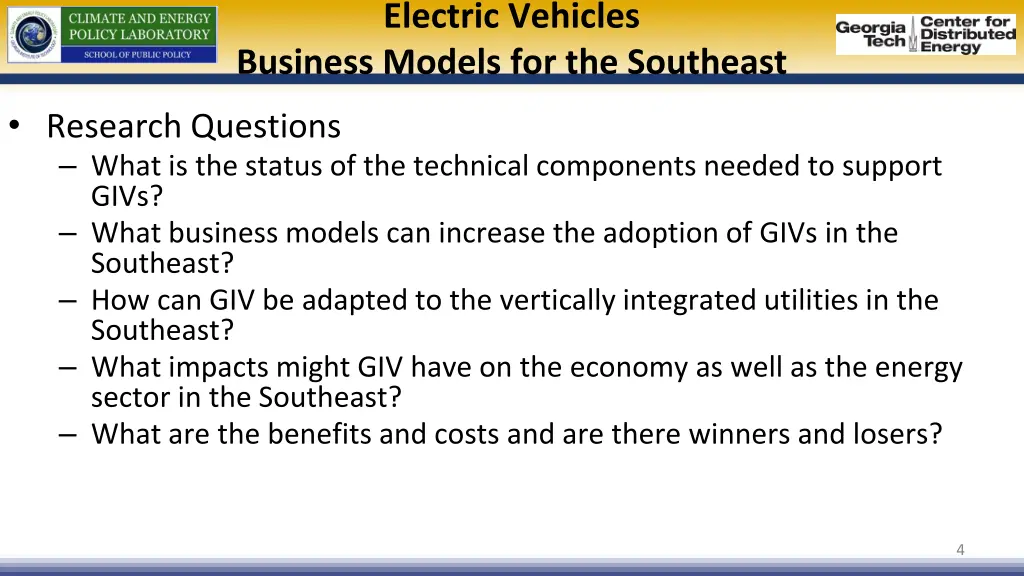 CLIMATE AND ENERGY POLICY LABORATORY
SCHOOL OF PUBLIC POLICY

Electric Vehicles
Business Models for the Southeast

Georgia Tech Center for Distributed Energy

• Research Questions
– What is the status of the technical components needed to support GIVs?
– What business models can increase the adoption of GIVs in the Southeast?
– How can GIV be adapted to the vertically integrated utilities in the Southeast?
– What impacts might GIV have on the economy as well as the energy sector in the Southeast?
– What are the benefits and costs and are there winners and losers?

4